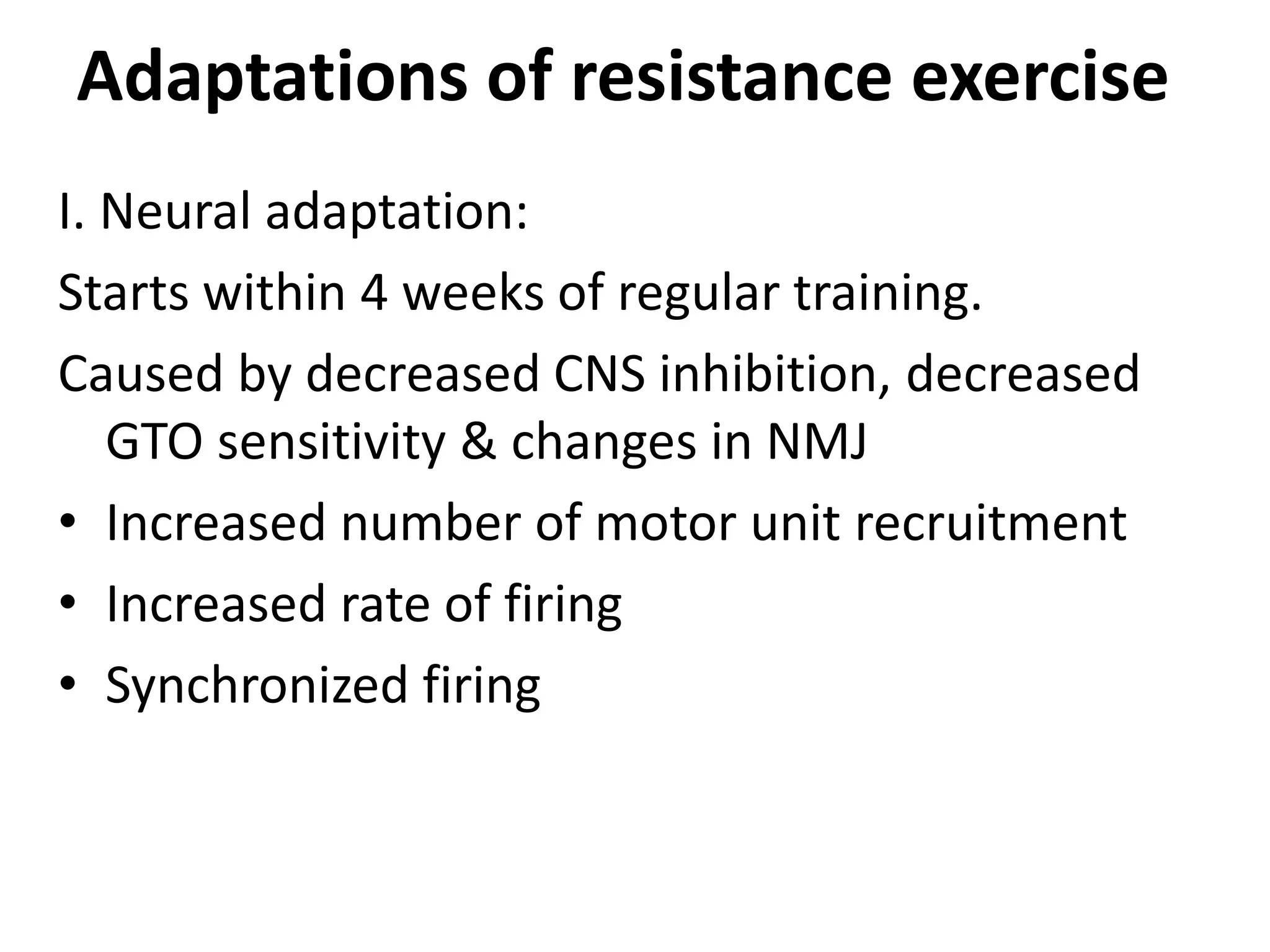 Adaptations of resistance exercise

I. Neural adaptation:

Starts within 4 weeks of regular training.

Caused by decreased CNS inhibition, decreased GTO sensitivity & changes in NMJ

• Increased number of motor unit recruitment
• Increased rate of firing
• Synchronized firing